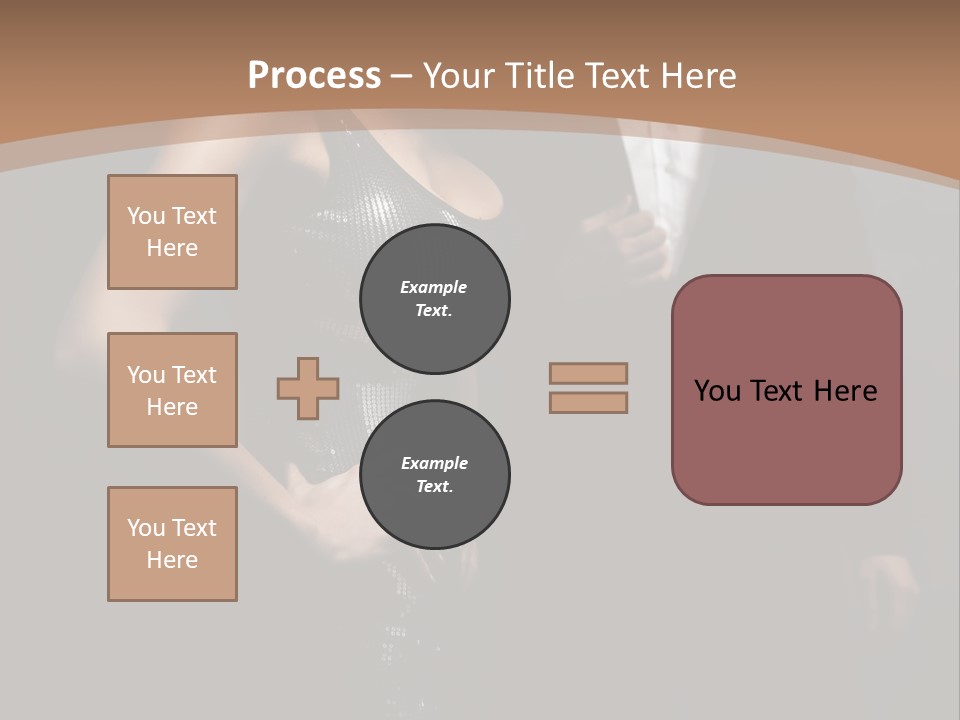 Process – Your Title Text Here

You Text Here

You Text Here

You Text Here

Example Text.

Example Text.

You Text Here